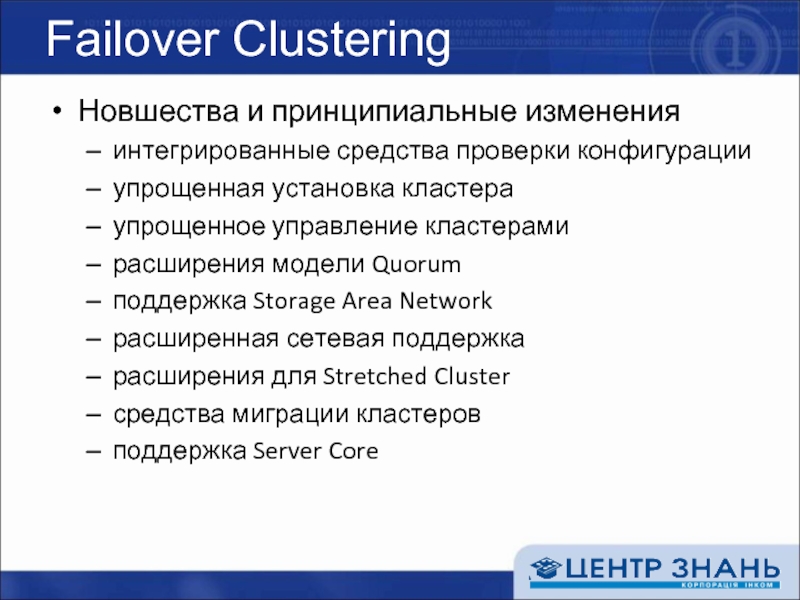 Failover Clustering

• Новшества и принципиальные изменения
– интегрированные средства проверки конфигурации
– упрощенная установка кластера
– упрощенное управление кластерами
– расширения модели Quorum
– поддержка Storage Area Network
– расширенная сетевая поддержка
– расширения для Stretched Cluster
– средства миграции кластеров
– поддержка Server Core

ЦЕНТР ЗНАНЬ
КОРПОРАЦІЯ ІНКОМ